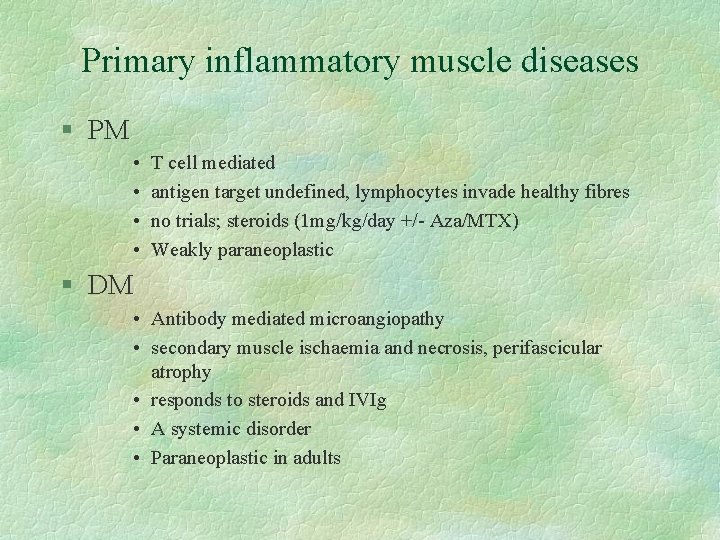 Primary inflammatory muscle diseases

§ PM

• T cell mediated
• antigen target undefined, lymphocytes invade healthy fibres
• no trials; steroids (1mg/kg/day +/- Aza/MTX)
• Weakly paraneoplastic

§ DM

• Antibody mediated microangiopathy
• secondary muscle ischaemia and necrosis, perifascicular atrophy
• responds to steroids and IVIg
• A systemic disorder
• Paraneoplastic in adults